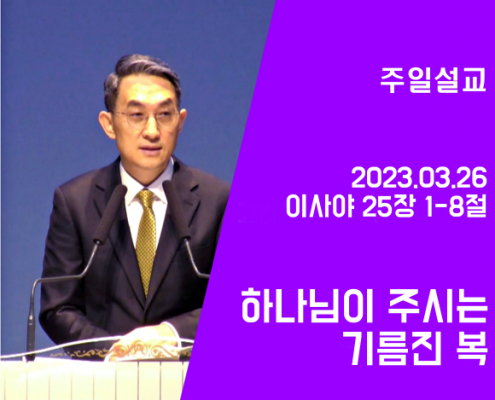 주일설교

2023.03.26
이사야 25장 1-8절

하나님이 주시는
기름진 복